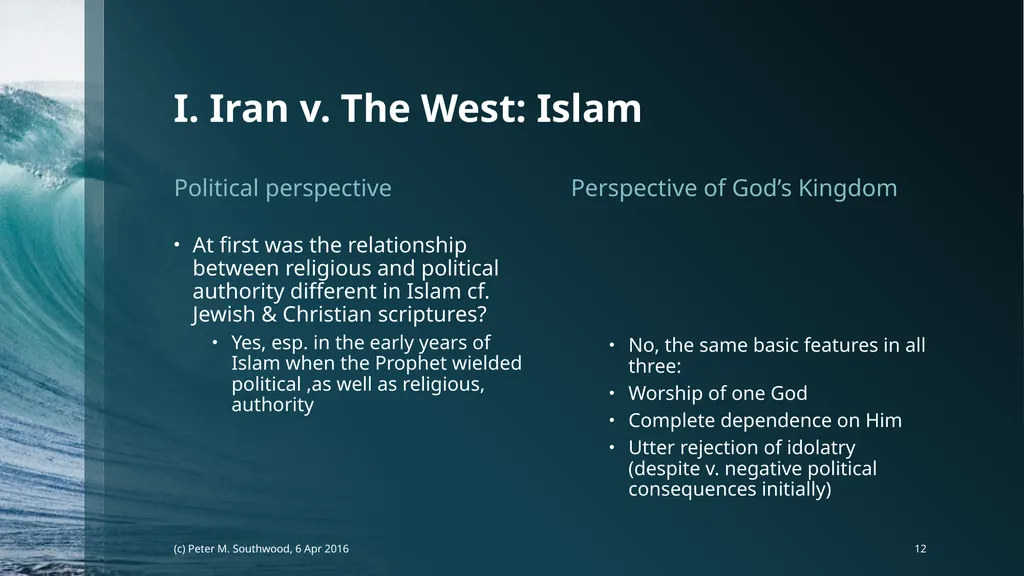 I. Iran v. The West: Islam

Political perspective

• At first was the relationship between religious and political authority different in Islam cf. Jewish & Christian scriptures?
• Yes, esp. in the early years of Islam when the Prophet wielded political ,as well as religious, authority

Perspective of God's Kingdom

• No, the same basic features in all three:
• Worship of one God
• Complete dependence on Him
• Utter rejection of idolatry (despite v. negative political consequences initially)

(c) Peter M. Southwood, 6 Apr 2016

12